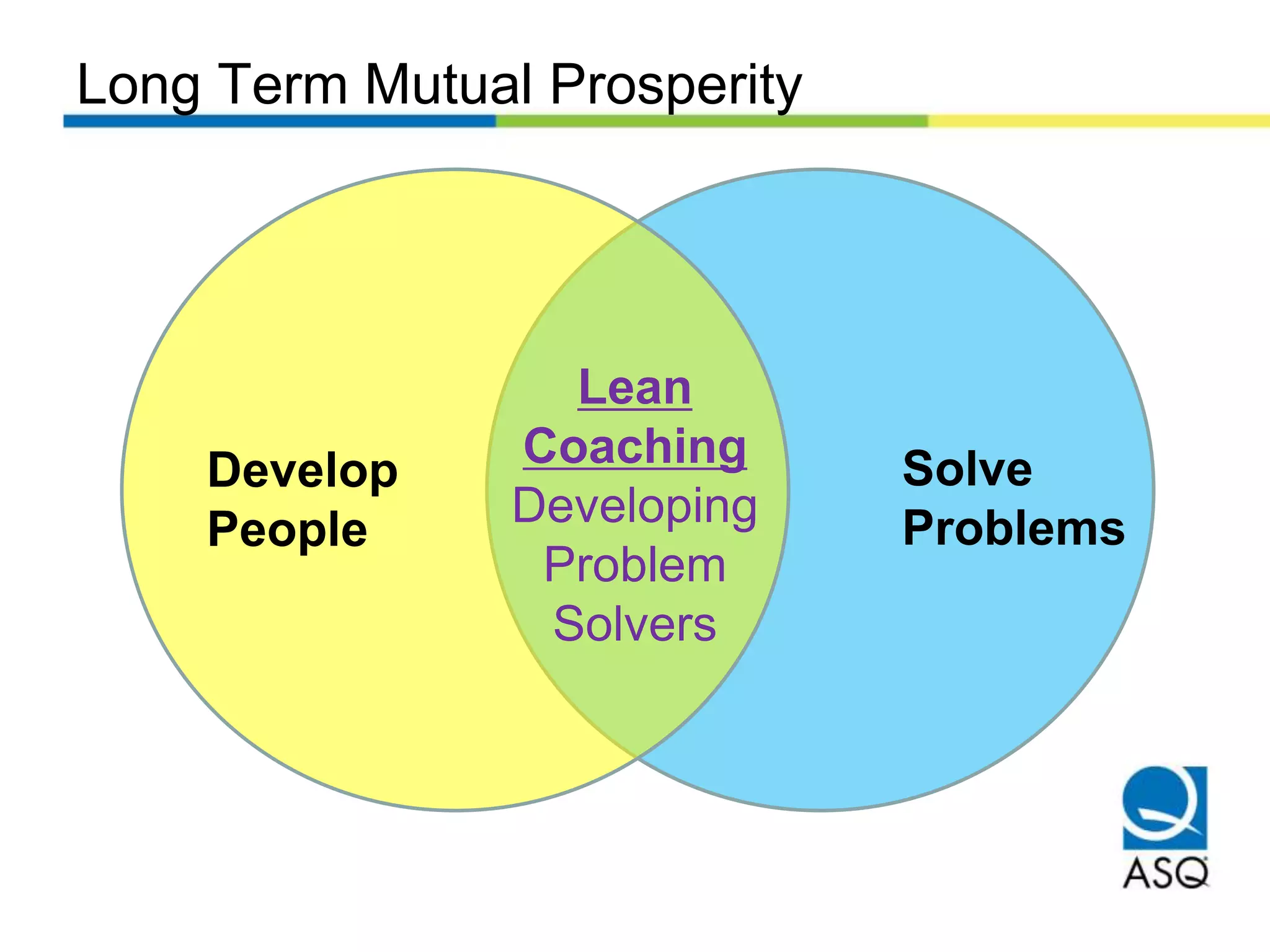 Long Term Mutual Prosperity

Develop People

Lean Coaching
Developing Problem Solvers

Solve Problems

ASQ